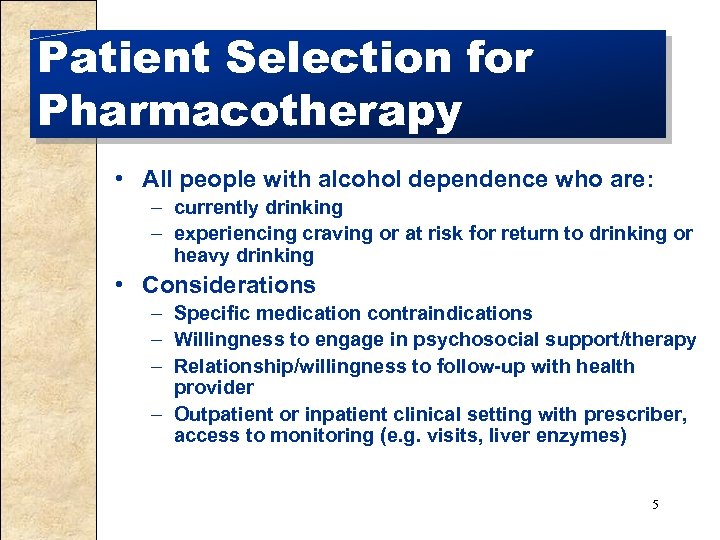 Patient Selection for Pharmacotherapy

• All people with alcohol dependence who are:
– currently drinking
– experiencing craving or at risk for return to drinking or heavy drinking
• Considerations
– Specific medication contraindications
– Willingness to engage in psychosocial support/therapy
– Relationship/willingness to follow-up with health provider
– Outpatient or inpatient clinical setting with prescriber, access to monitoring (e.g. visits, liver enzymes)

5